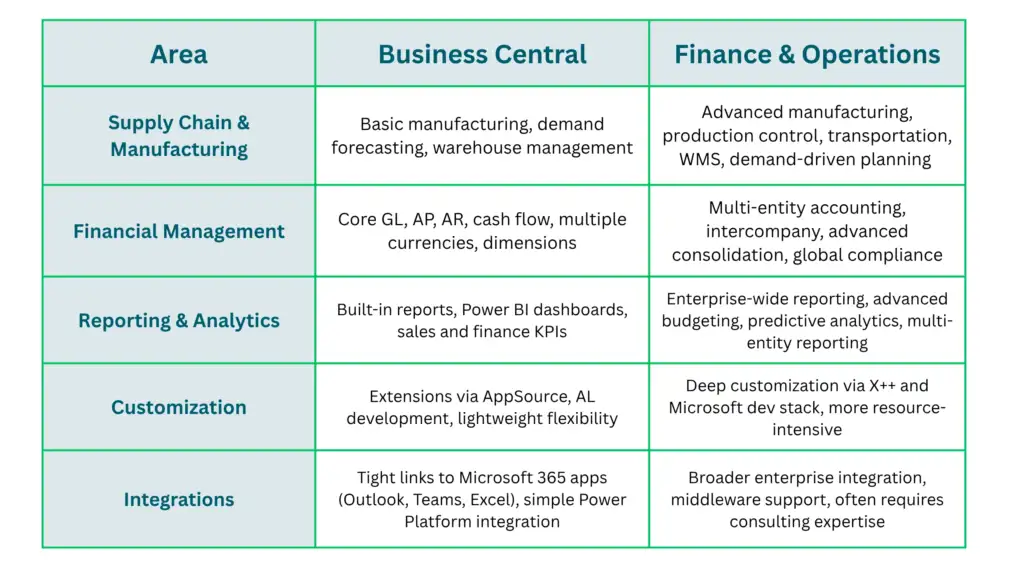 | Area | Business Central | Finance & Operations |
|---|---|---|
| Supply Chain & Manufacturing | Basic manufacturing, demand forecasting, warehouse management | Advanced manufacturing, production control, transportation, WMS, demand-driven planning |
| Financial Management | Core GL, AP, AR, cash flow, multiple currencies, dimensions | Multi-entity accounting, intercompany, advanced consolidation, global compliance |
| Reporting & Analytics | Built-in reports, Power BI dashboards, sales and finance KPIs | Enterprise-wide reporting, advanced budgeting, predictive analytics, multi-entity reporting |
| Customization | Extensions via AppSource, AL development, lightweight flexibility | Deep customization via X++ and Microsoft dev stack, more resource-intensive |
| Integrations | Tight links to Microsoft 365 apps (Outlook, Teams, Excel), simple Power Platform integration | Broader enterprise integration, middleware support, often requires consulting expertise |